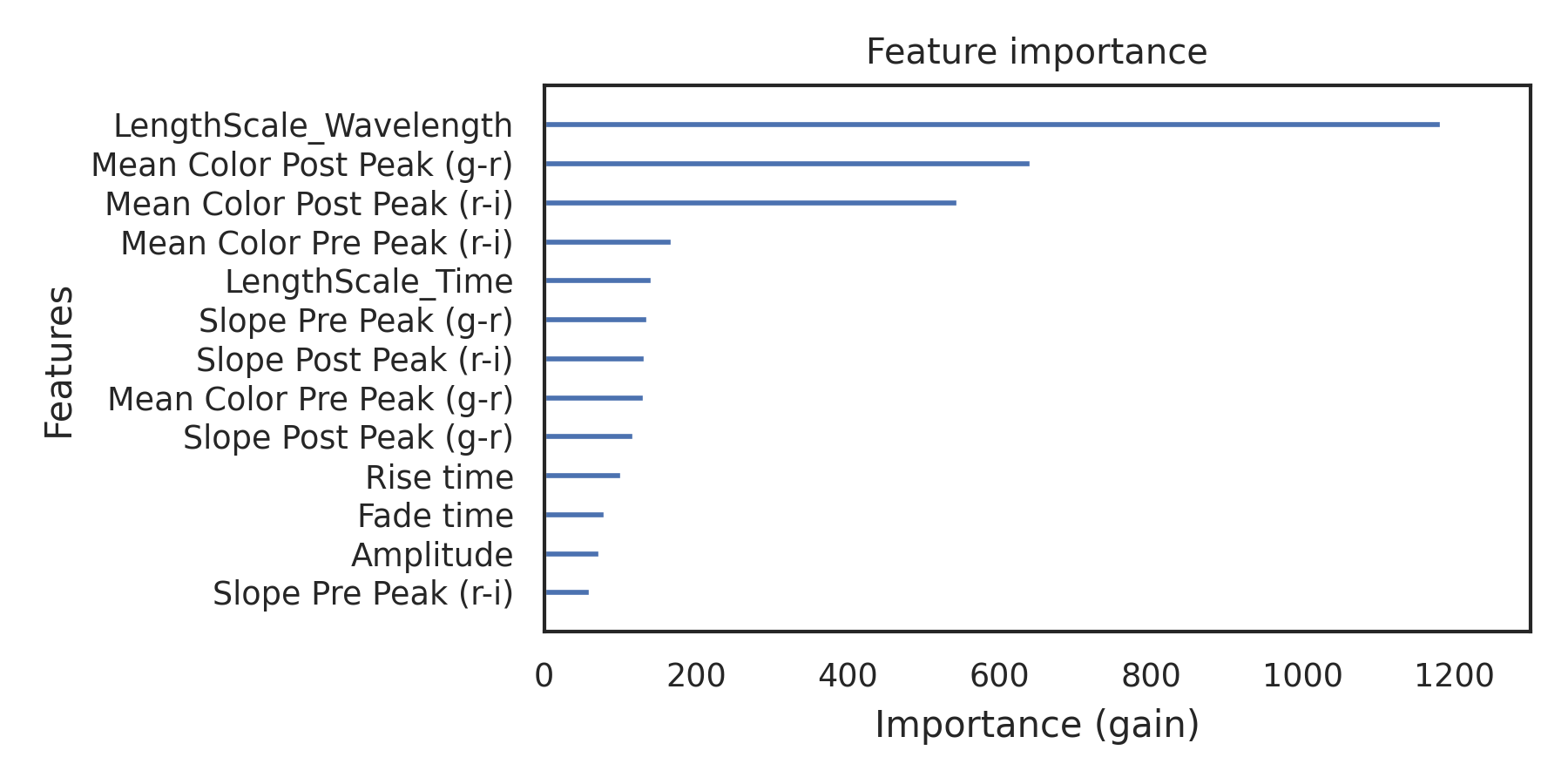 Feature importance

Features

LengthScale_Wavelength
Mean Color Post Peak (g-r)
Mean Color Post Peak (r-i)
Mean Color Pre Peak (r-i)
LengthScale_Time
Slope Pre Peak (g-r)
Slope Post Peak (r-i)
Mean Color Pre Peak (g-r)
Slope Post Peak (g-r)
Rise time
Fade time
Amplitude
Slope Pre Peak (r-i)

0 200 400 600 800 1000 1200

Importance (gain)